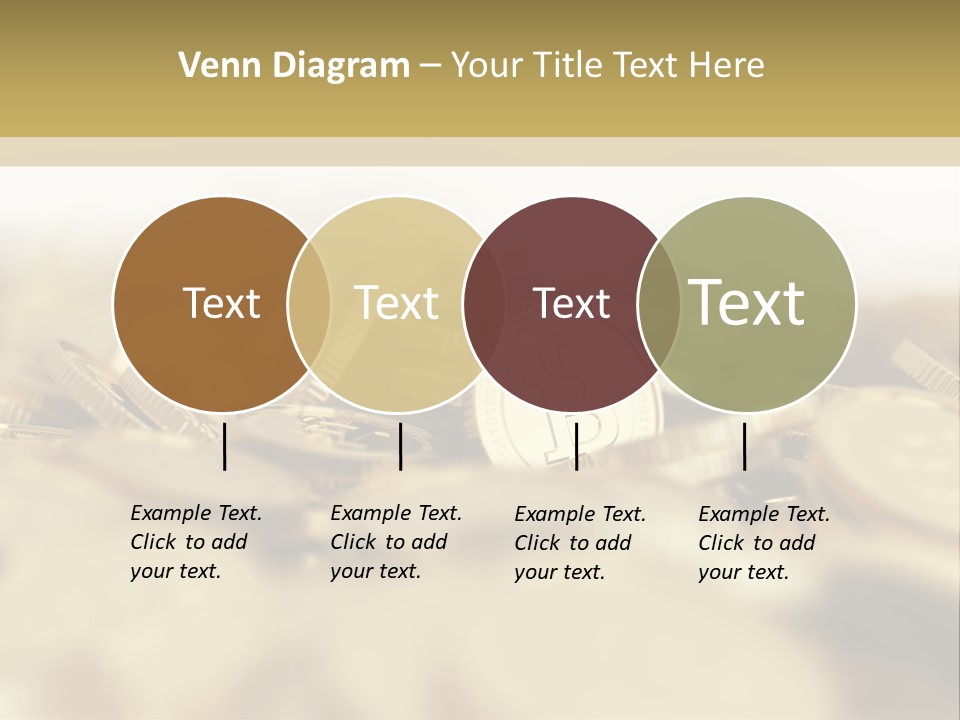 Venn Diagram – Your Title Text Here

Text

Text

Text

Text

Example Text. Click to add your text.

Example Text. Click to add your text.

Example Text. Click to add your text.

Example Text. Click to add your text.